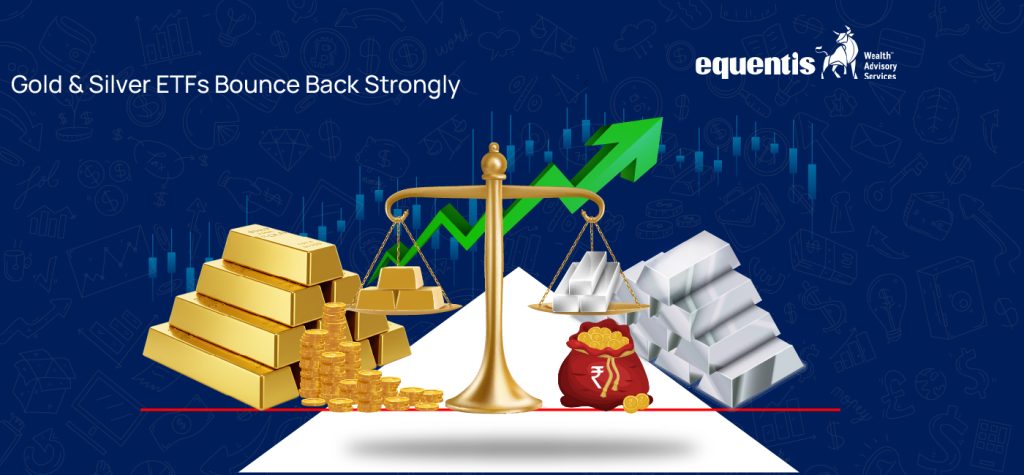 Gold & Silver ETFs Bounce Back Strongly

equentis Wealth Advisory Services

₹